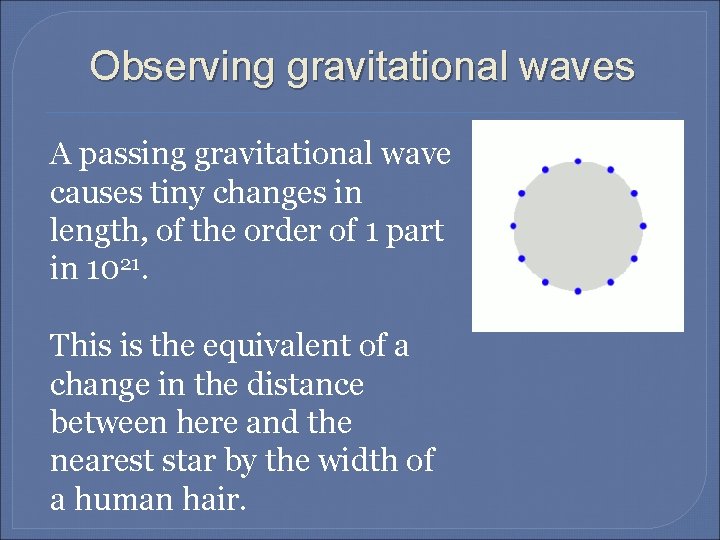 Observing gravitational waves

A passing gravitational wave causes tiny changes in length, of the order of 1 part in $10^{21}$.

This is the equivalent of a change in the distance between here and the nearest star by the width of a human hair.